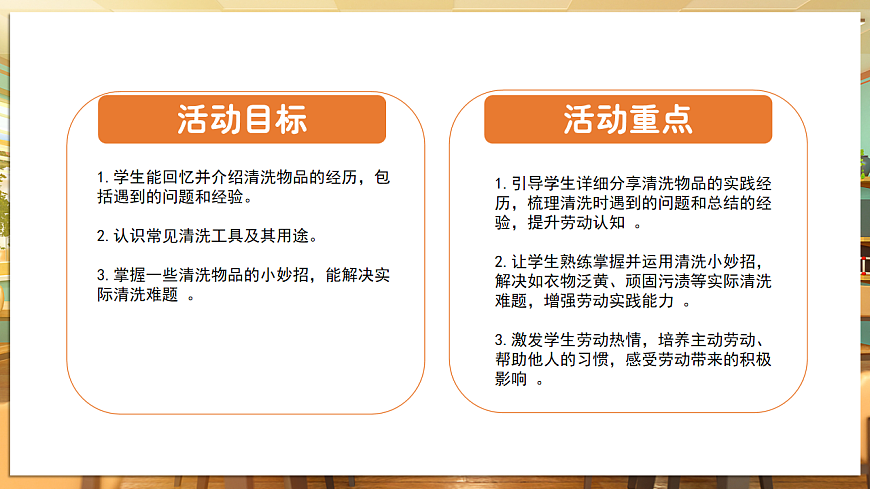 活动目标

1. 学生能回忆并介绍清洗物品的经历，包括遇到的问题和经验。

2. 认识常见清洗工具及其用途。

3. 掌握一些清洗物品的小妙招，能解决实际清洗难题 。

活动重点

1. 引导学生详细分享清洗物品的实践经历，梳理清洗时遇到的问题和总结的经验，提升劳动认知 。

2. 让学生熟练掌握并运用清洗小妙招，解决如衣物泛黄、顽固污渍等实际清洗难题，增强劳动实践能力 。

3. 激发学生劳动热情，培养主动劳动、帮助他人的习惯，感受劳动带来的积极影响 。